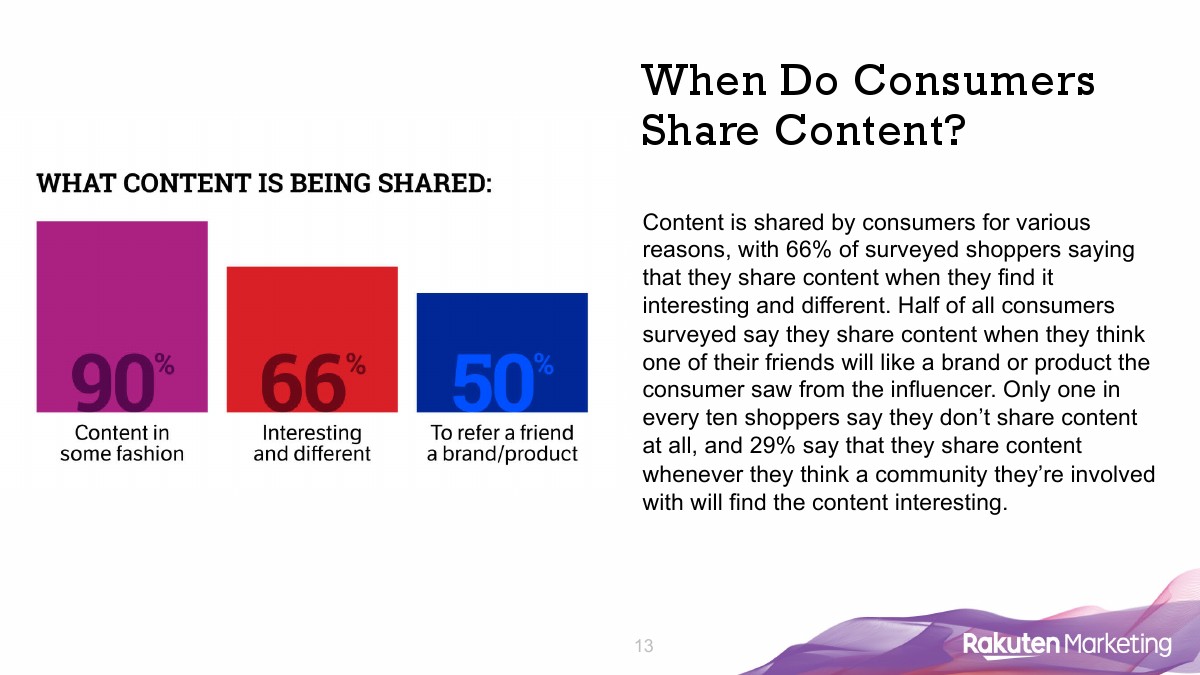 When Do Consumers Share Content?

WHAT CONTENT IS BEING SHARED:

90%
Content in some fashion

66%
Interesting and different

50%
To refer a friend a brand/product

Content is shared by consumers for various reasons, with 66% of surveyed shoppers saying that they share content when they find it interesting and different. Half of all consumers surveyed say they share content when they think one of their friends will like a brand or product the consumer saw from the influencer. Only one in every ten shoppers say they don't share content at all, and 29% say that they share content whenever they think a community they're involved with will find the content interesting.

13

Rakuten Marketing